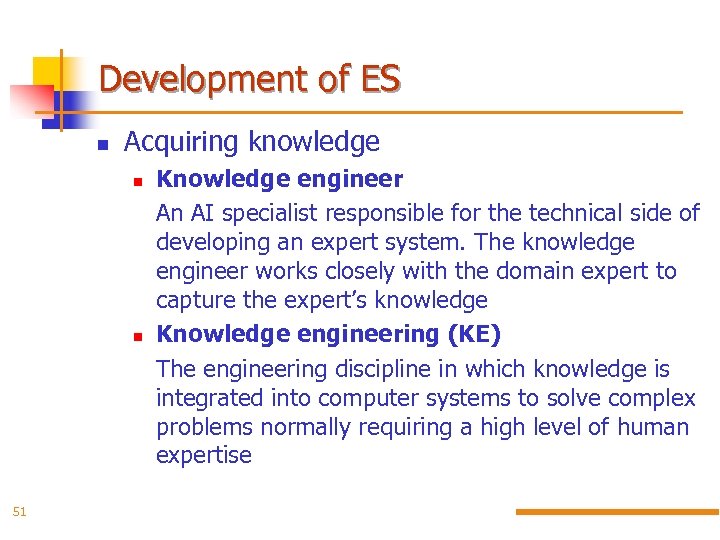 Development of ES

Acquiring knowledge

Knowledge engineer

An AI specialist responsible for the technical side of developing an expert system. The knowledge engineer works closely with the domain expert to capture the expert's knowledge

Knowledge engineering (KE)

The engineering discipline in which knowledge is integrated into computer systems to solve complex problems normally requiring a high level of human expertise

51